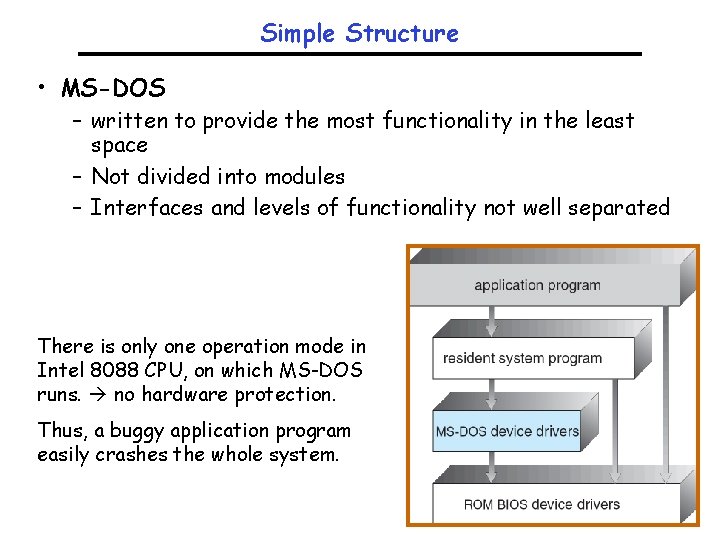 Simple Structure

• MS-DOS
– written to provide the most functionality in the least space
– Not divided into modules
– Interfaces and levels of functionality not well separated

There is only one operation mode in Intel 8088 CPU, on which MS-DOS runs. → no hardware protection.

Thus, a buggy application program easily crashes the whole system.

application program

resident system program

MS-DOS device drivers

ROM BIOS device drivers